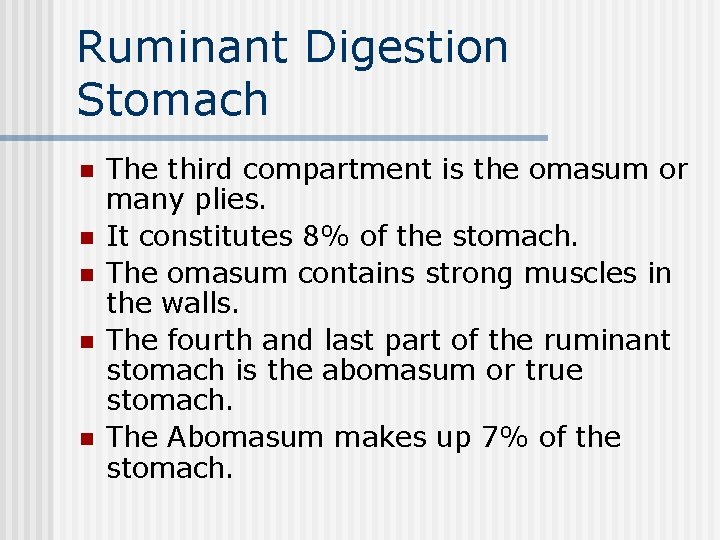 Ruminant Digestion
Stomach

- The third compartment is the omasum or many plies.
- It constitutes 8% of the stomach.
- The omasum contains strong muscles in the walls.
- The fourth and last part of the ruminant stomach is the abomasum or true stomach.
- The Abomasum makes up 7% of the stomach.